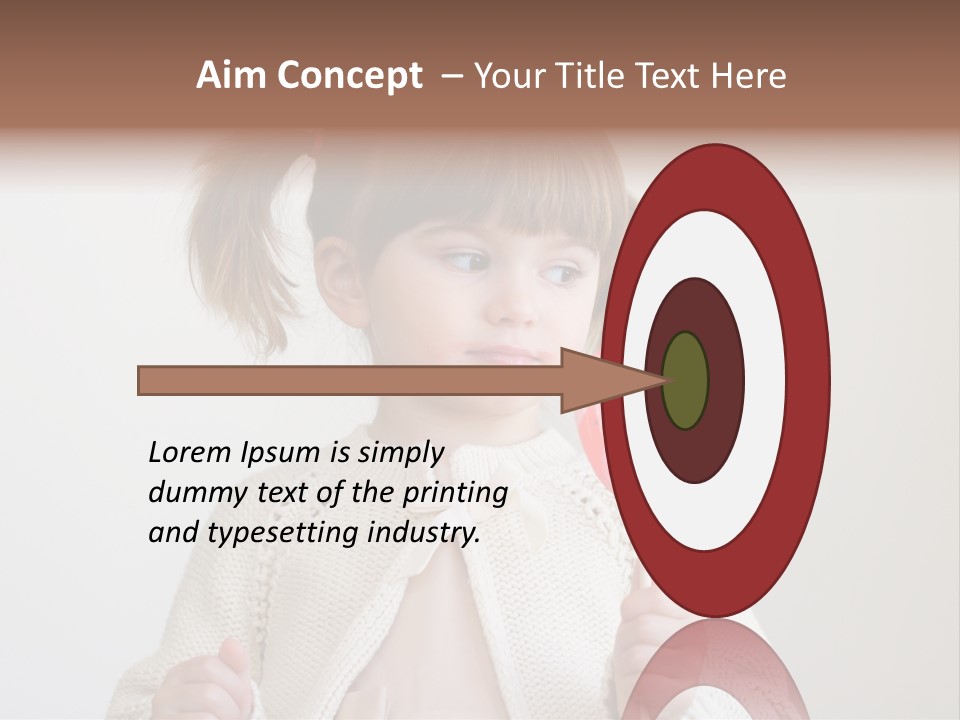 Aim Concept – Your Title Text Here

Lorem Ipsum is simply dummy text of the printing and typesetting industry.